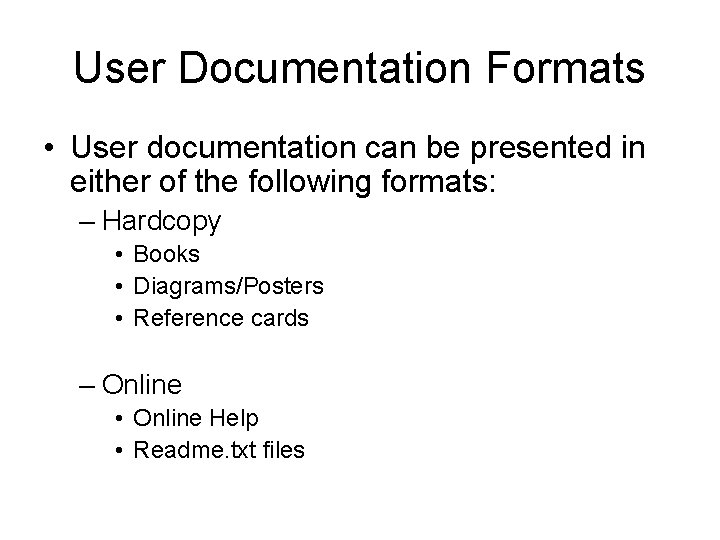 User Documentation Formats

• User documentation can be presented in either of the following formats:
– Hardcopy
• Books
• Diagrams/Posters
• Reference cards

– Online
• Online Help
• Readme.txt files